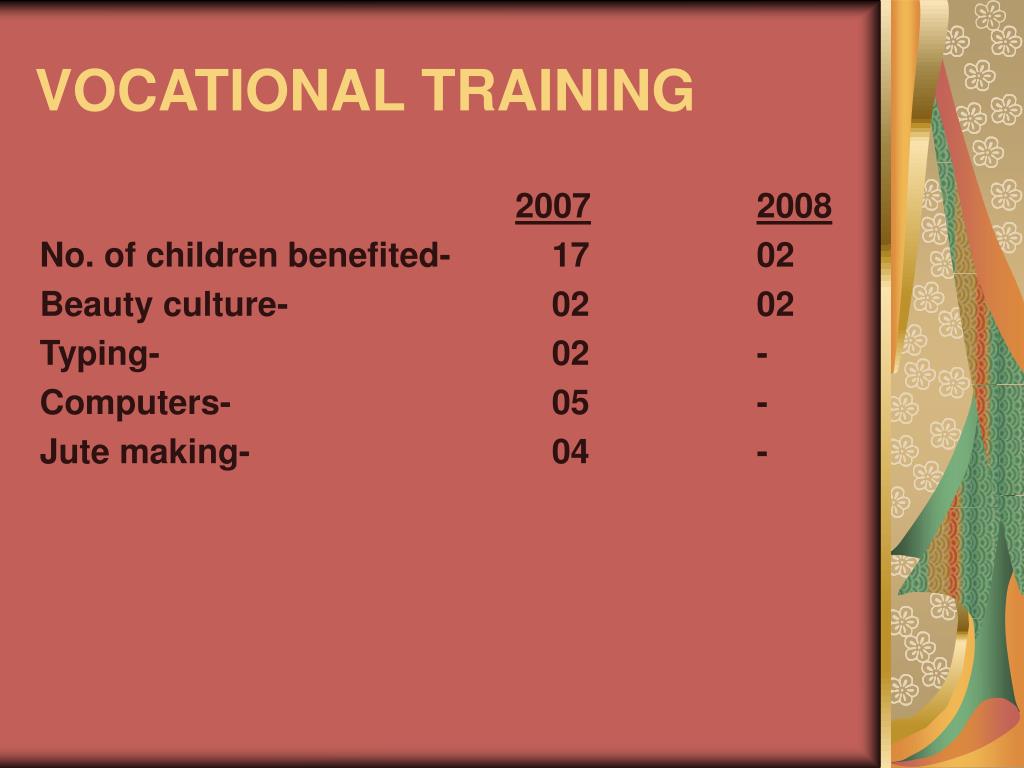 VOCATIONAL TRAINING

| | 2007 | 2008 |
|---|---|---|
| No. of children benefited- | 17 | 02 |
| Beauty culture- | 02 | 02 |
| Typing- | 02 | - |
| Computers- | 05 | - |
| Jute making- | 04 | - |